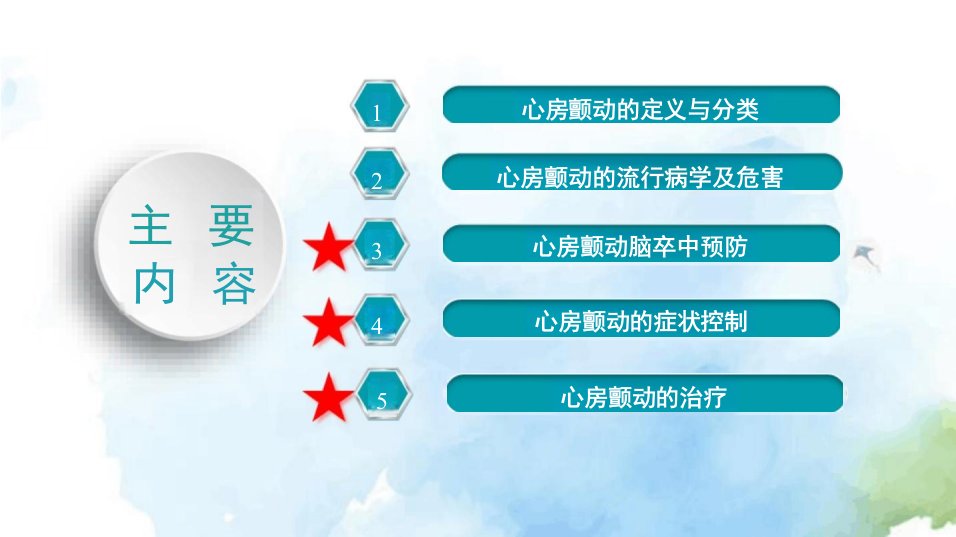 主 要
内 容

1 心房颤动的定义与分类

2 心房颤动的流行病学及危害

3 心房颤动脑卒中预防

4 心房颤动的症状控制

5 心房颤动的治疗